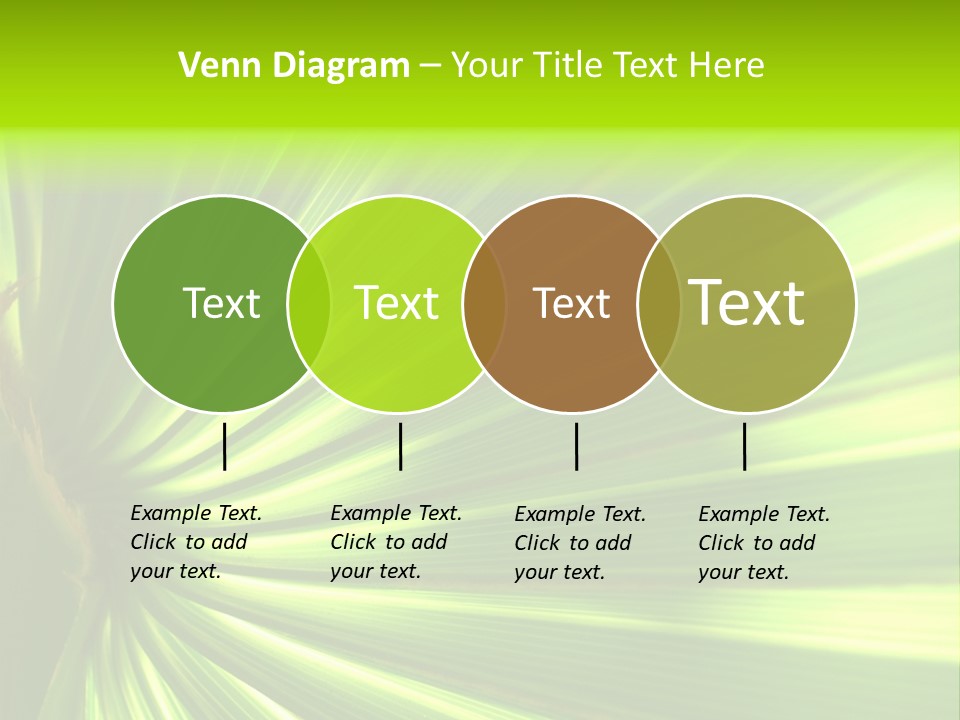 Venn Diagram – Your Title Text Here

Text

Text

Text

Text

Example Text. Click to add your text.

Example Text. Click to add your text.

Example Text. Click to add your text.

Example Text. Click to add your text.